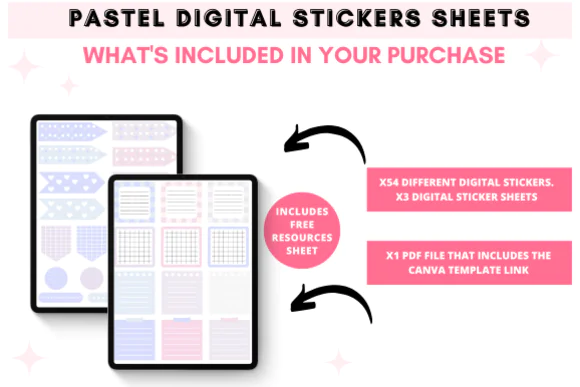 PASTEL DIGITAL STICKERS SHEETS

WHAT'S INCLUDED IN YOUR PURCHASE

INCLUDES FREE RESOURCES SHEET

X54 DIFFERENT DIGITAL STICKERS. X3 DIGITAL STICKER SHEETS

X1 PDF FILE THAT INCLUDES THE CANVA TEMPLATE LINK